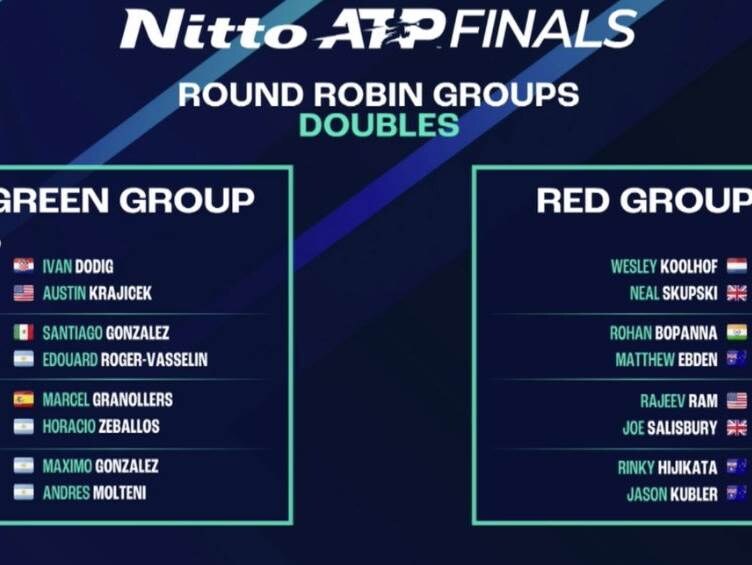 Nitto ATP FINALS

ROUND ROBIN GROUPS
DOUBLES

GREEN GROUP

IVAN DODIG
AUSTIN KRAJICEK

SANTIAGO GONZALEZ
EDOUARD ROGER-VASSELIN

MARCEL GRANOLLERS
HORACIO ZEBALLOS

MAXIMO GONZALEZ
ANDRES MOLTENI

RED GROUP

WESLEY KOOLHOF
NEAL SKUPSKI

ROHAN BOPANNA
MATTHEW EBDEN

RAJEEV RAM
JOE SALISBURY

RINKY HIJIKATA
JASON KUBLER